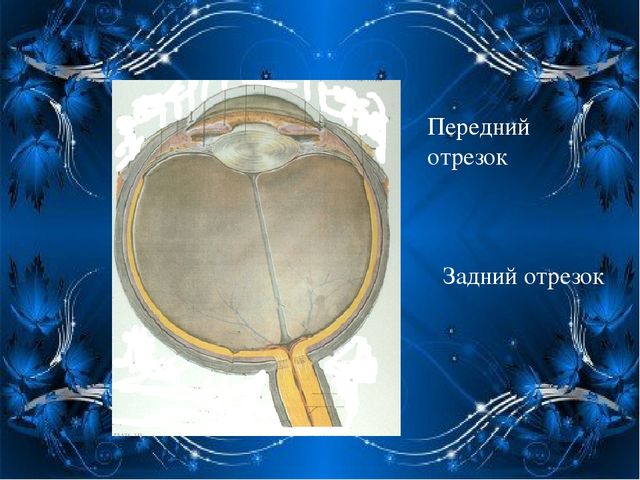 Передний отрезок

Задний отрезок